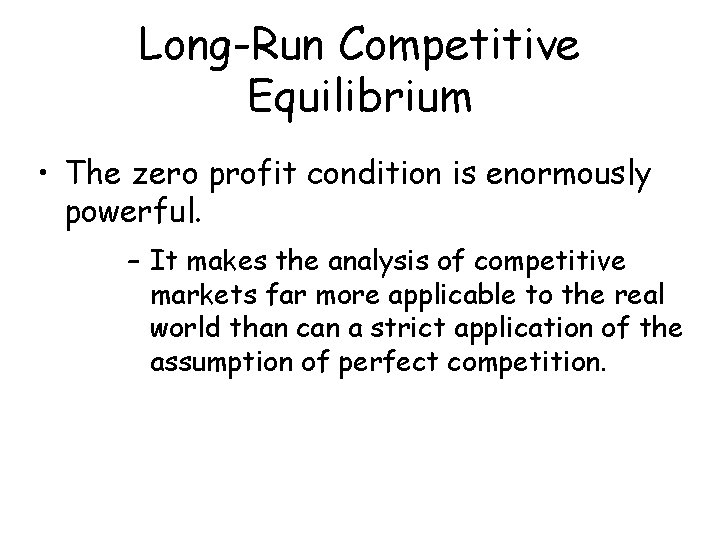 Long-Run Competitive Equilibrium

• The zero profit condition is enormously powerful.

– It makes the analysis of competitive markets far more applicable to the real world than can a strict application of the assumption of perfect competition.